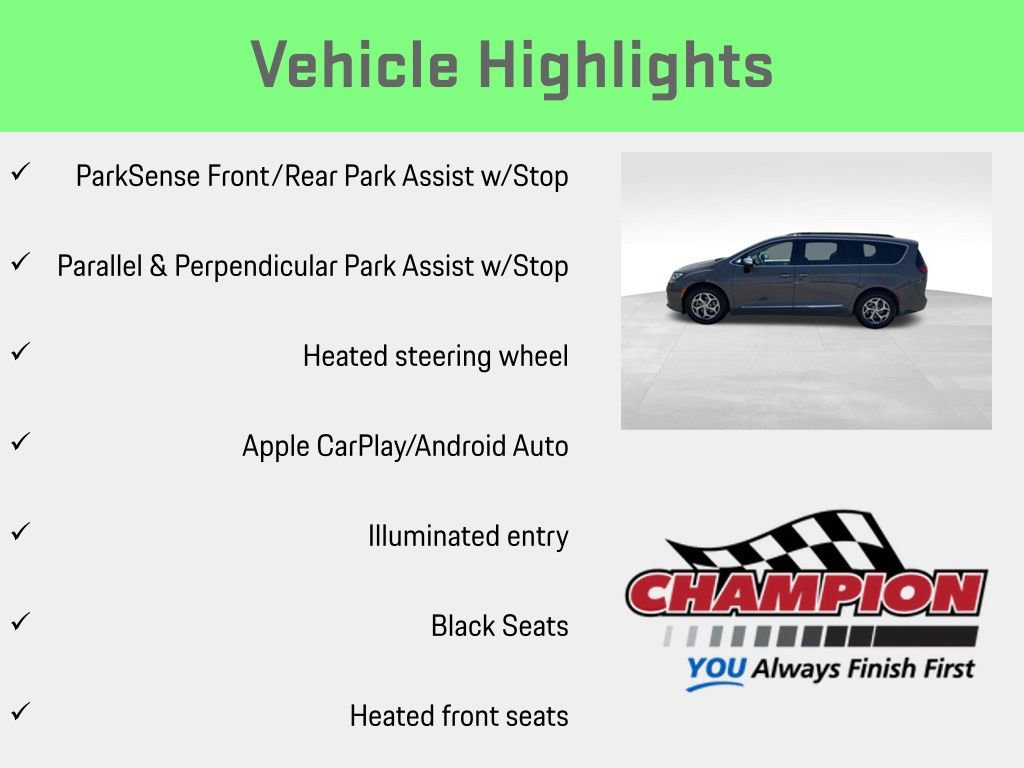 Vehicle Highlights

✓ ParkSense Front/Rear Park Assist w/Stop

✓ Parallel & Perpendicular Park Assist w/Stop

✓ Heated steering wheel

✓ Apple CarPlay/Android Auto

✓ Illuminated entry

✓ Black Seats

✓ Heated front seats

CHAMPION
YOU Always Finish First